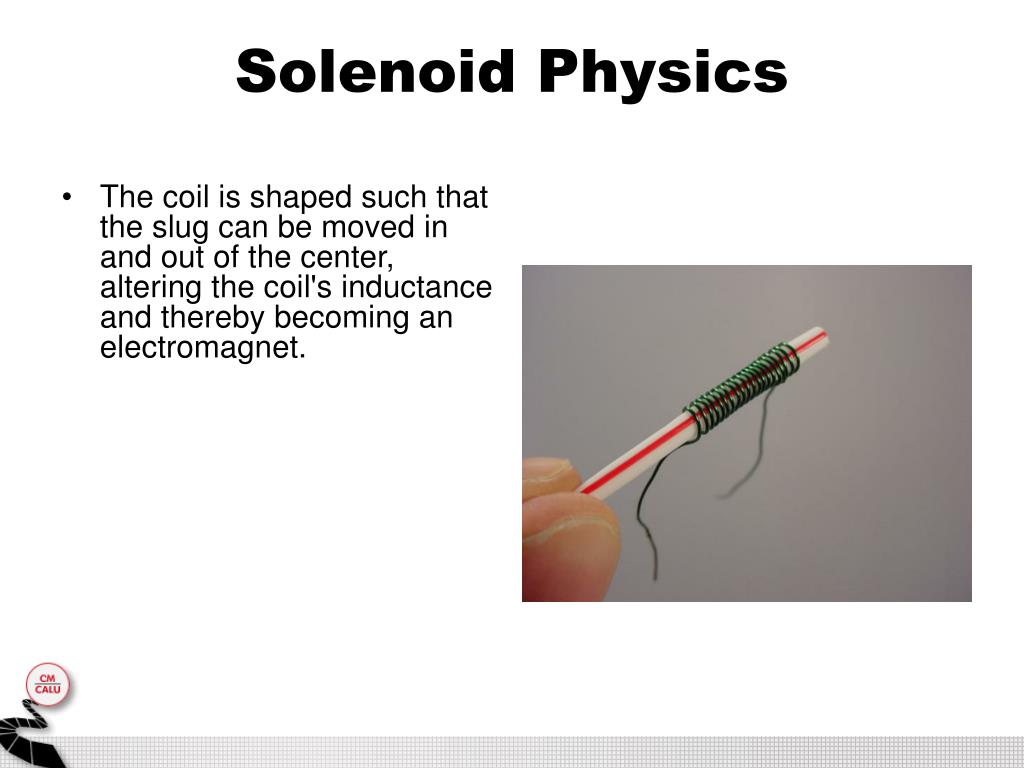 Solenoid Physics

• The coil is shaped such that the slug can be moved in and out of the center, altering the coil's inductance and thereby becoming an electromagnet.

CM
CALU